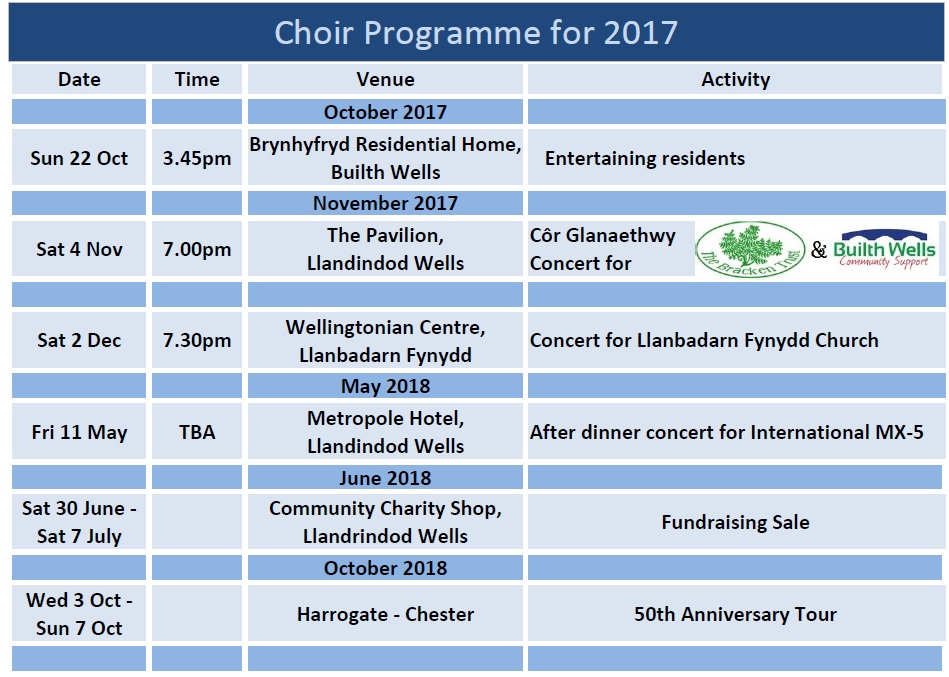 Choir Programme for 2017

| Date | Time | Venue | Activity |
|---|---|---|---|
| | | October 2017 | |
| Sun 22 Oct | 3.45pm | Brynhyfryd Residential Home, Builth Wells | Entertaining residents |
| | | November 2017 | |
| Sat 4 Nov | 7.00pm | The Pavilion, Llandindod Wells | Côr Glanaethwy Concert for The Bracken Trust & Builth Wells Community Support |
| | | | |
| Sat 2 Dec | 7.30pm | Wellingtonian Centre, Llanbadarn Fynydd | Concert for Llanbadarn Fynydd Church |
| | | May 2018 | |
| Fri 11 May | TBA | Metropole Hotel, Llandindod Wells | After dinner concert for International MX-5 |
| | | June 2018 | |
| Sat 30 June - Sat 7 July | | Community Charity Shop, Llandrindod Wells | Fundraising Sale |
| | | October 2018 | |
| Wed 3 Oct - Sun 7 Oct | | Harrogate - Chester | 50th Anniversary Tour |
| | | | |